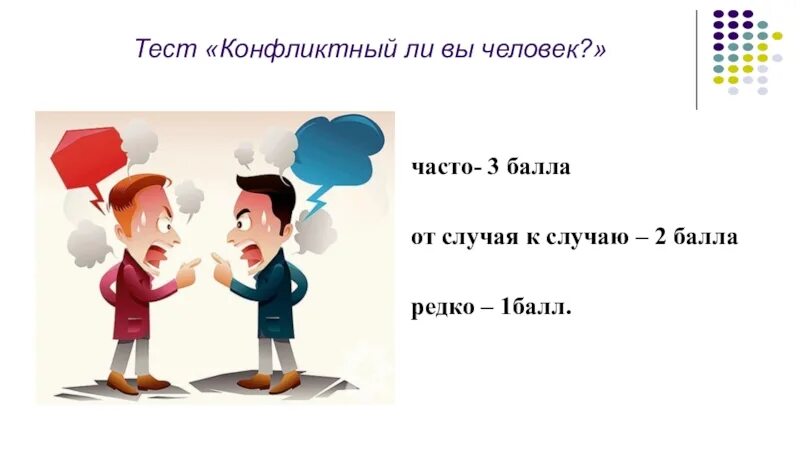 Тест «Конфликтный ли вы человек?»

часто- 3 балла

от случая к случаю – 2 балла

редко – 1балл.